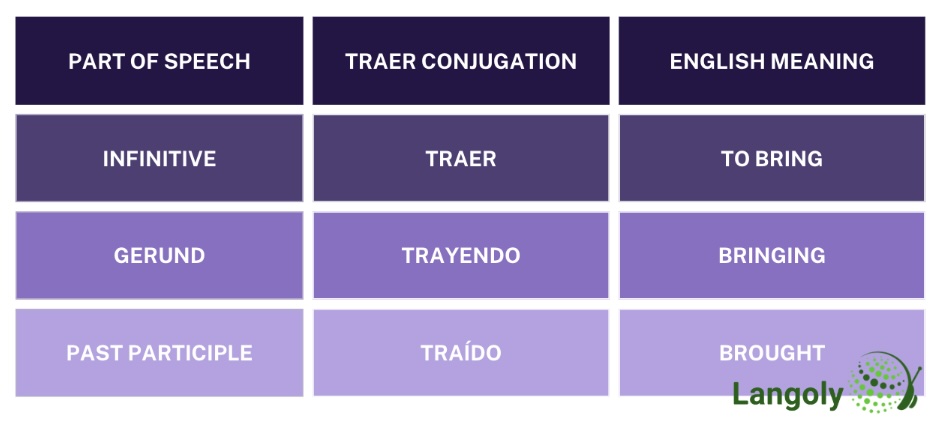 | PART OF SPEECH | TRAER CONJUGATION | ENGLISH MEANING |
|---|---|---|
| INFINITIVE | TRAER | TO BRING |
| GERUND | TRAYENDO | BRINGING |
| PAST PARTICIPLE | TRAÍDO | BROUGHT |

Langoly